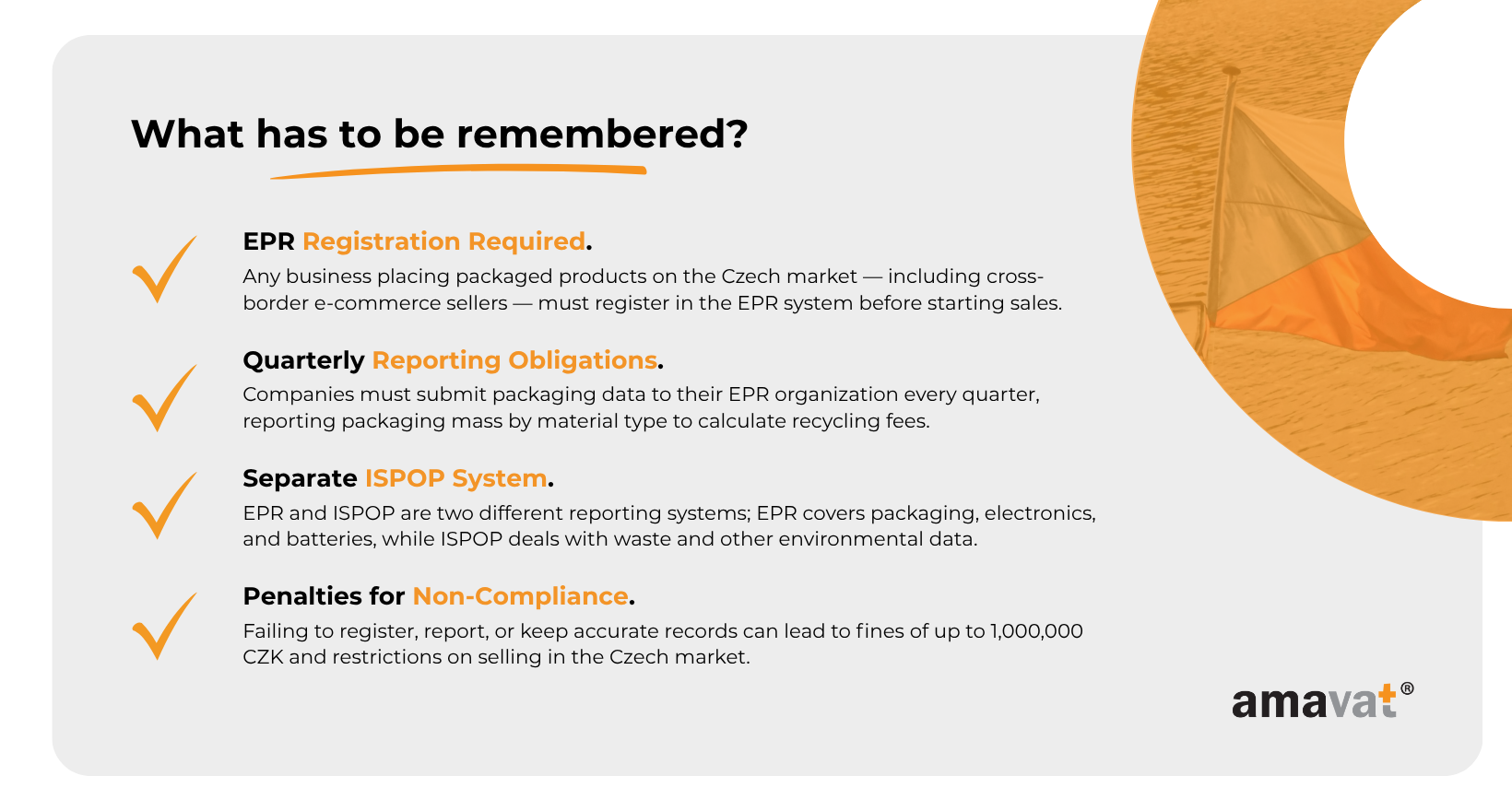 What has to be remembered?

EPR Registration Required.
Any business placing packaged products on the Czech market — including cross-border e-commerce sellers — must register in the EPR system before starting sales.

Quarterly Reporting Obligations.
Companies must submit packaging data to their EPR organization every quarter, reporting packaging mass by material type to calculate recycling fees.

Separate ISPOP System.
EPR and ISPOP are two different reporting systems; EPR covers packaging, electronics, and batteries, while ISPOP deals with waste and other environmental data.

Penalties for Non-Compliance.
Failing to register, report, or keep accurate records can lead to fines of up to 1,000,000 CZK and restrictions on selling in the Czech market.

amavat®